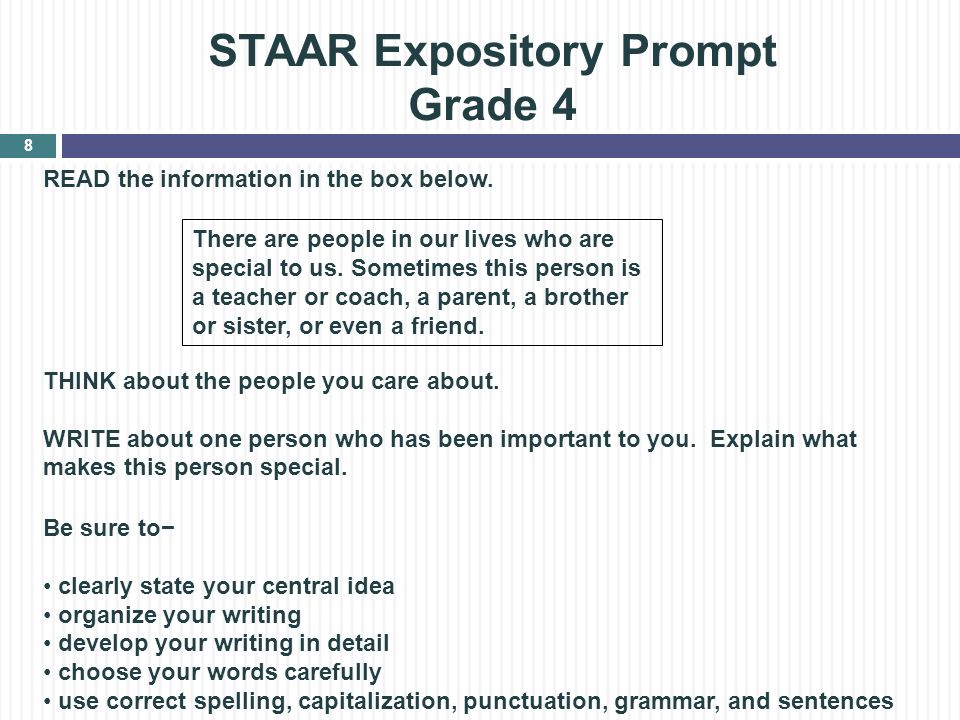 STAAR Expository Prompt
Grade 4

8

READ the information in the box below.

There are people in our lives who are special to us. Sometimes this person is a teacher or coach, a parent, a brother or sister, or even a friend.

THINK about the people you care about.

WRITE about one person who has been important to you. Explain what makes this person special.

Be sure to−

• clearly state your central idea
• organize your writing
• develop your writing in detail
• choose your words carefully
• use correct spelling, capitalization, punctuation, grammar, and sentences